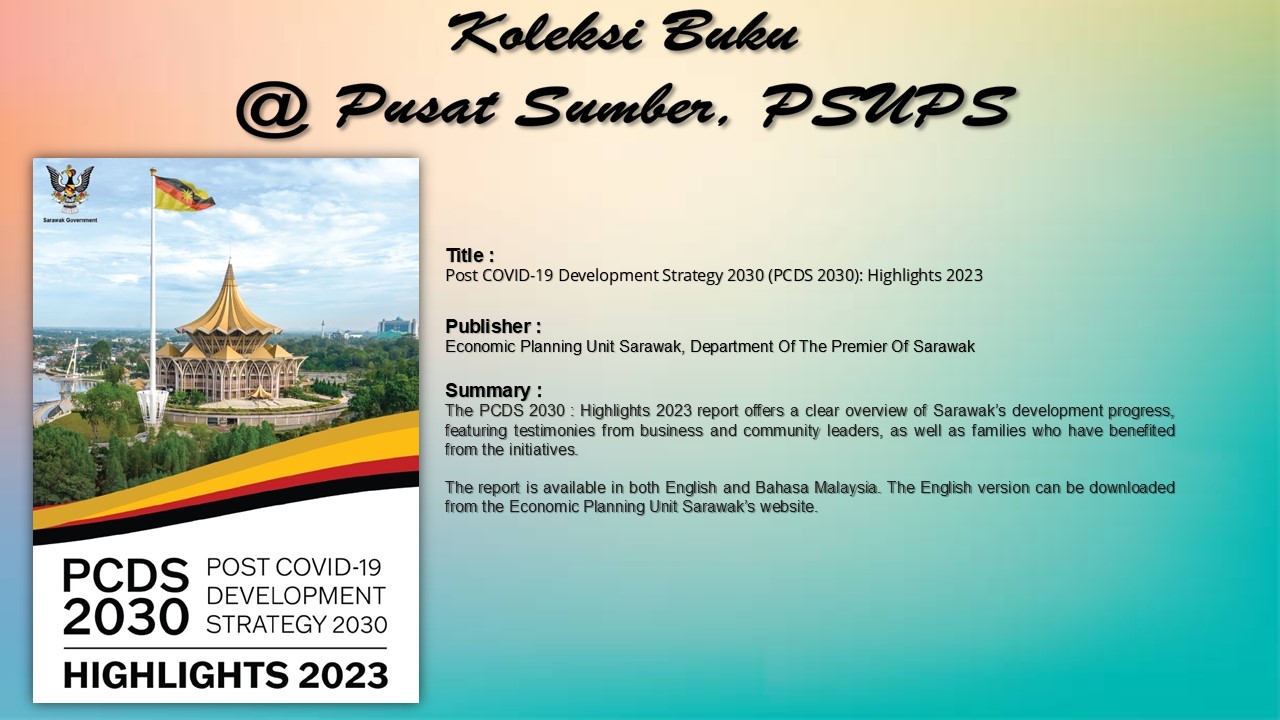 Koleksi Buku
@ Pusat Sumber, PSUPS

Sarawak Government

PCDS 2030 POST COVID-19 DEVELOPMENT STRATEGY 2030
HIGHLIGHTS 2023

Title :
Post COVID-19 Development Strategy 2030 (PCDS 2030): Highlights 2023

Publisher :
Economic Planning Unit Sarawak, Department Of The Premier Of Sarawak

Summary :
The PCDS 2030 : Highlights 2023 report offers a clear overview of Sarawak's development progress, featuring testimonies from business and community leaders, as well as families who have benefited from the initiatives.

The report is available in both English and Bahasa Malaysia. The English version can be downloaded from the Economic Planning Unit Sarawak's website.